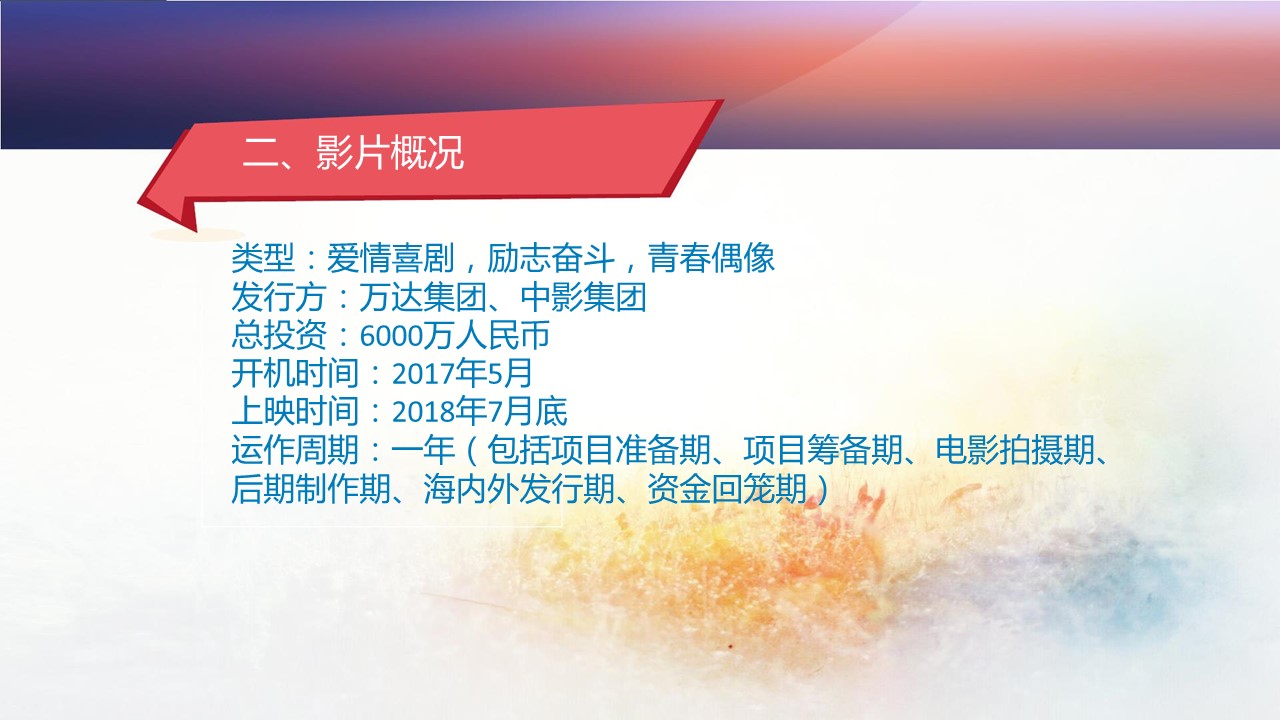 二、影片概况

类型：爱情喜剧，励志奋斗，青春偶像
发行方：万达集团、中影集团
总投资：6000万人民币
开机时间：2017年5月
上映时间：2018年7月底
运作周期：一年（包括项目准备期、项目筹备期、电影拍摄期、后期制作期、海内外发行期、资金回笼期）